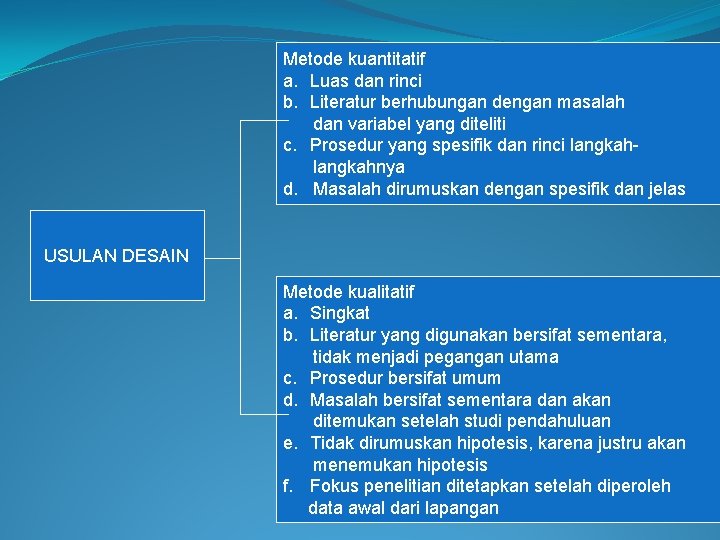 USULAN DESAIN

Metode kuantitatif
a. Luas dan rinci
b. Literatur berhubungan dengan masalah dan variabel yang diteliti
c. Prosedur yang spesifik dan rinci langkah-langkahnya
d. Masalah dirumuskan dengan spesifik dan jelas

Metode kualitatif
a. Singkat
b. Literatur yang digunakan bersifat sementara, tidak menjadi pegangan utama
c. Prosedur bersifat umum
d. Masalah bersifat sementara dan akan ditemukan setelah studi pendahuluan
e. Tidak dirumuskan hipotesis, karena justru akan menemukan hipotesis
f. Fokus penelitian ditetapkan setelah diperoleh data awal dari lapangan